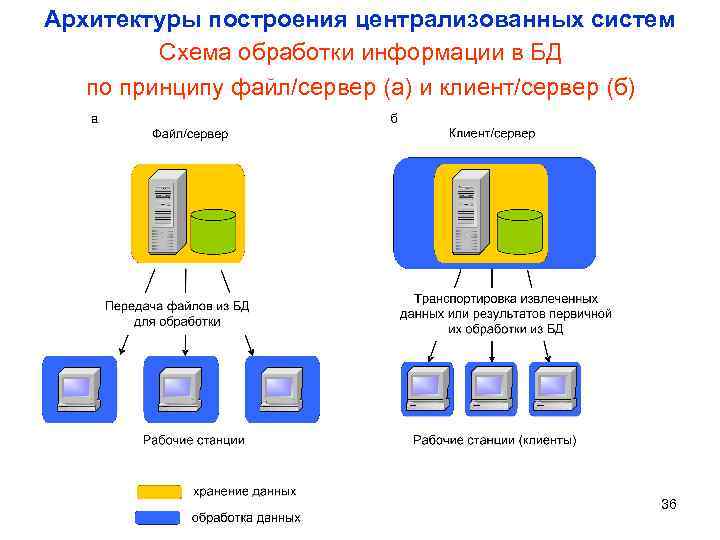 Архитектуры построения централизованных систем

Схема обработки информации в БД по принципу файл/сервер (а) и клиент/сервер (б)

а

Файл/сервер

Передача файлов из БД для обработки

Рабочие станции

б

Клиент/сервер

Транспортировка извлеченных данных или результатов первичной их обработки из БД

Рабочие станции (клиенты)

хранение данных

обработка данных

36